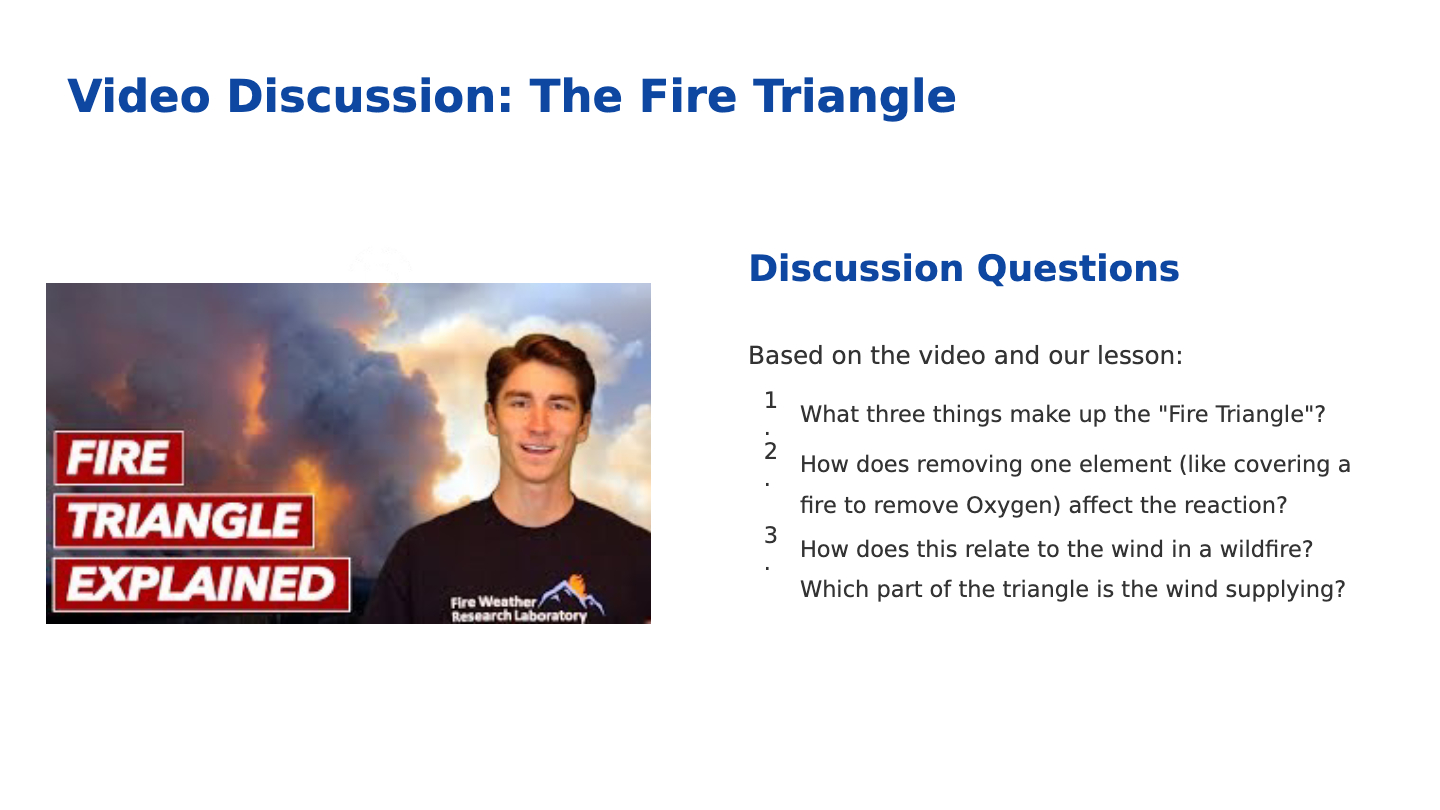 Video Discussion: The Fire Triangle

FIRE
TRIANGLE
EXPLAINED

Fire Weather Research Laboratory

Discussion Questions

Based on the video and our lesson:

1. What three things make up the "Fire Triangle"?
2. How does removing one element (like covering a fire to remove Oxygen) affect the reaction?
3. How does this relate to the wind in a wildfire? Which part of the triangle is the wind supplying?